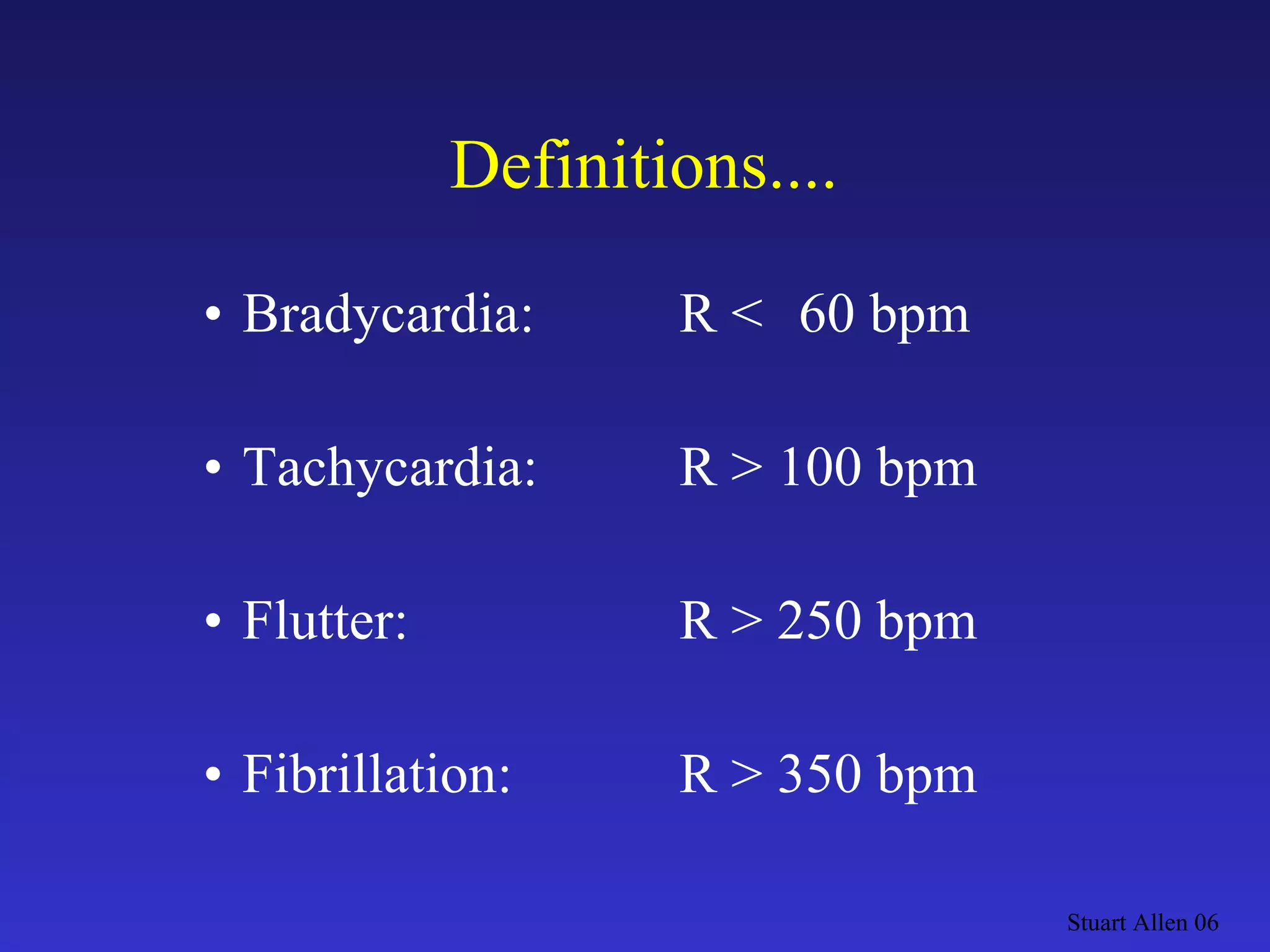 Definitions....

• Bradycardia: R < 60 bpm

• Tachycardia: R > 100 bpm

• Flutter: R > 250 bpm

• Fibrillation: R > 350 bpm

Stuart Allen 06